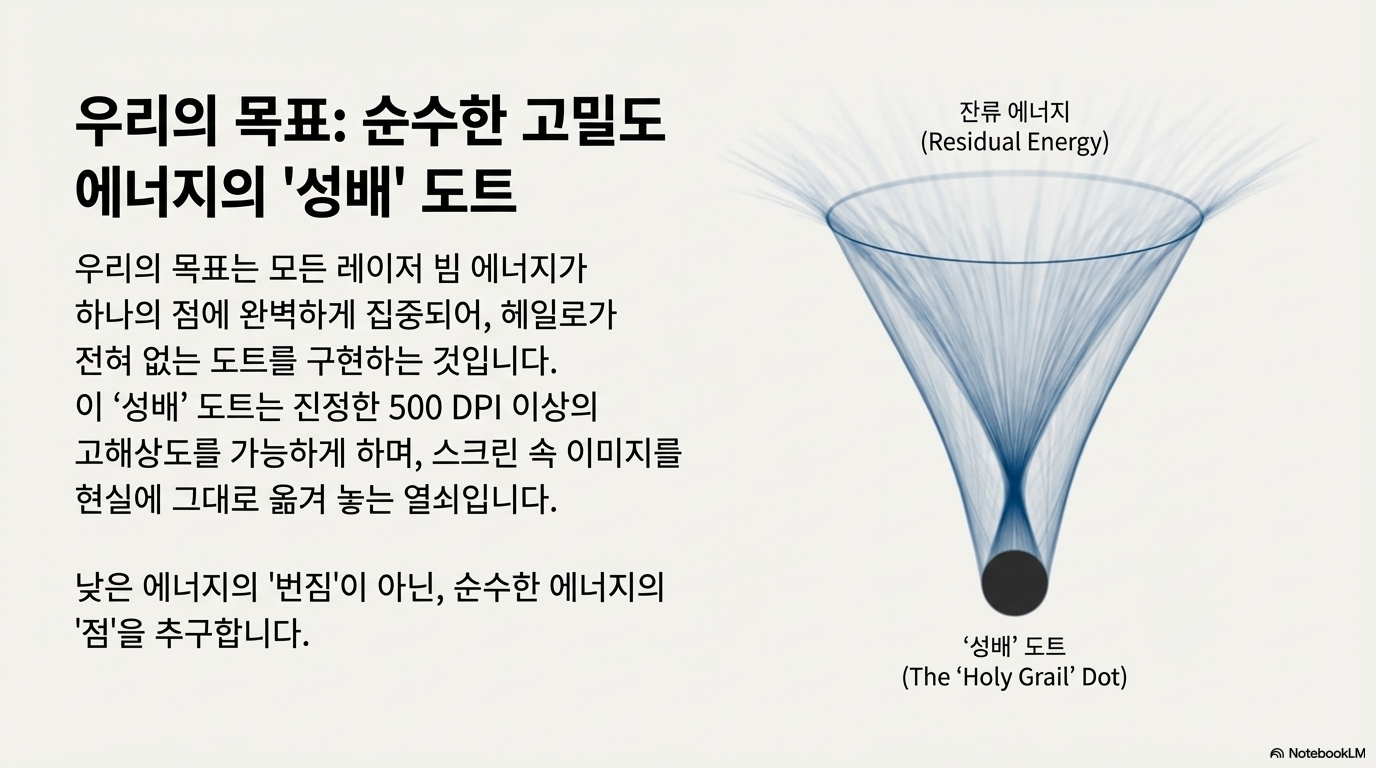 우리의 목표: 순수한 고밀도 에너지의 '성배' 도트

우리의 목표는 모든 레이저 빔 에너지가 하나의 점에 완벽하게 집중되어, 헤일로가 전혀 없는 도트를 구현하는 것입니다. 이 ‘성배’ 도트는 진정한 500 DPI 이상의 고해상도를 가능하게 하며, 스크린 속 이미지를 현실에 그대로 옮겨 놓는 열쇠입니다.

낮은 에너지의 '번짐'이 아닌, 순수한 에너지의 '점'을 추구합니다.

잔류 에너지
(Residual Energy)

‘성배’ 도트
(The ‘Holy Grail’ Dot)

NotebookLM